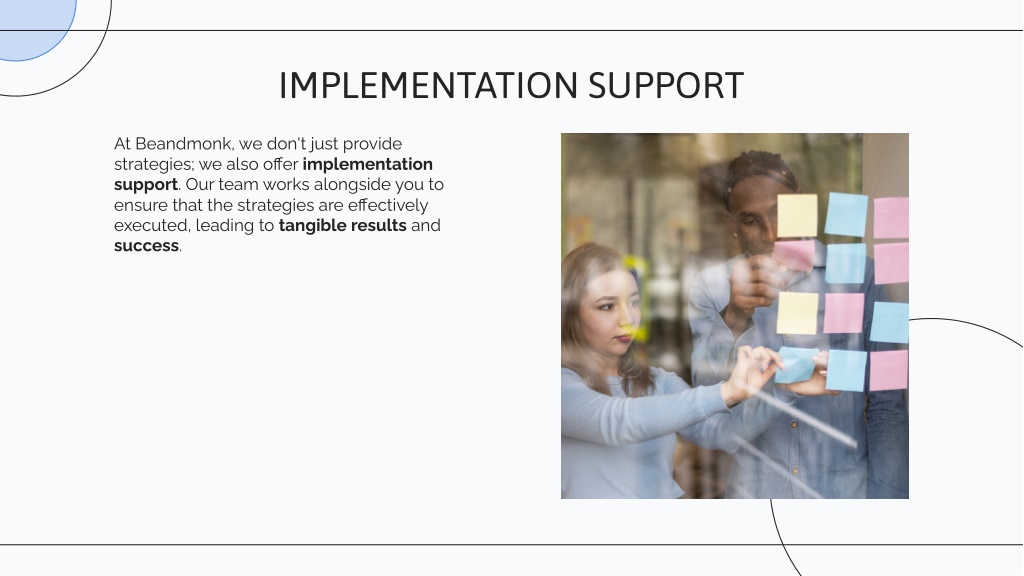 IMPLEMENTATION SUPPORT

At Beandmonk, we don't just provide strategies; we also offer implementation support. Our team works alongside you to ensure that the strategies are effectively executed, leading to tangible results and success.